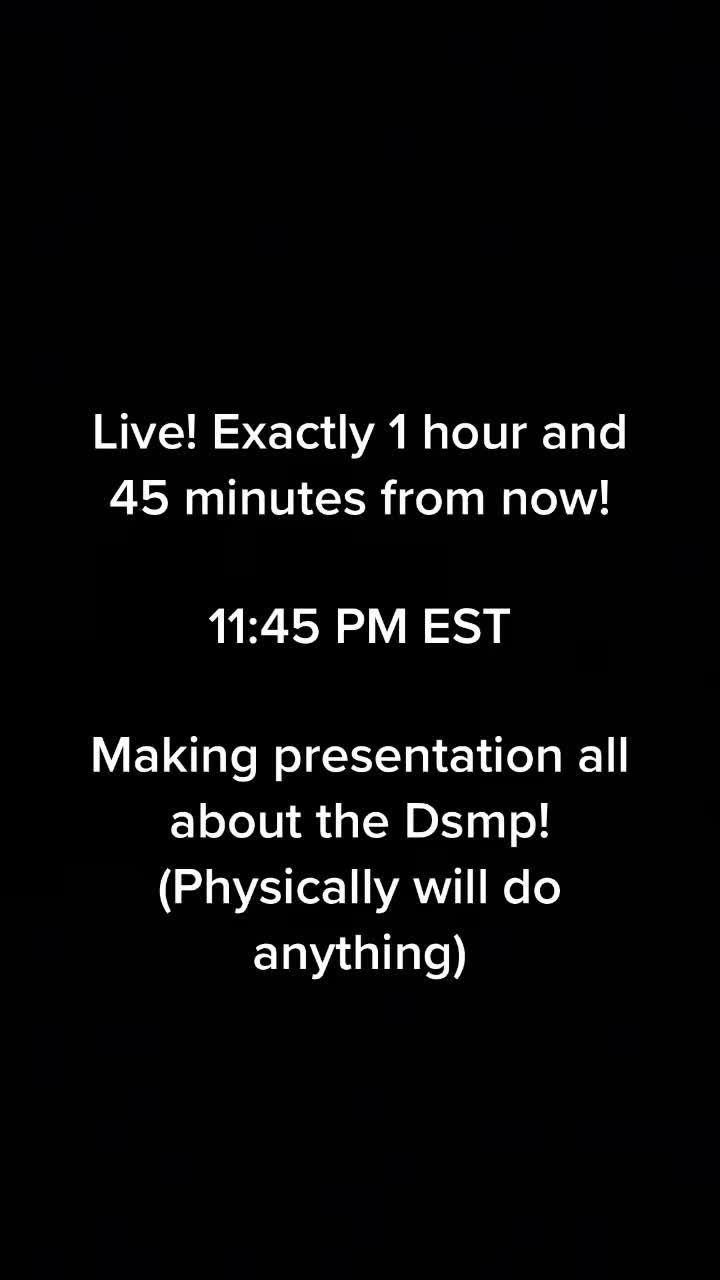 Live! Exactly 1 hour and 45 minutes from now!

11:45 PM EST

Making presentation all about the Dsmp! (Physically will do anything)